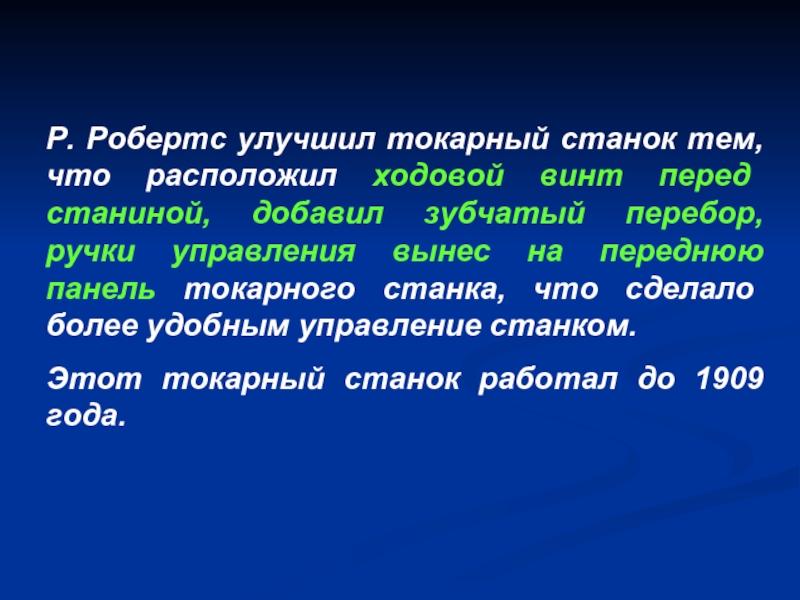 Р. Робертс улучшил токарный станок тем, что расположил ходовой винт перед станиной, добавил зубчатый перебор, ручки управления вынес на переднюю панель токарного станка, что сделало более удобным управление станком.

Этот токарный станок работал до 1909 года.